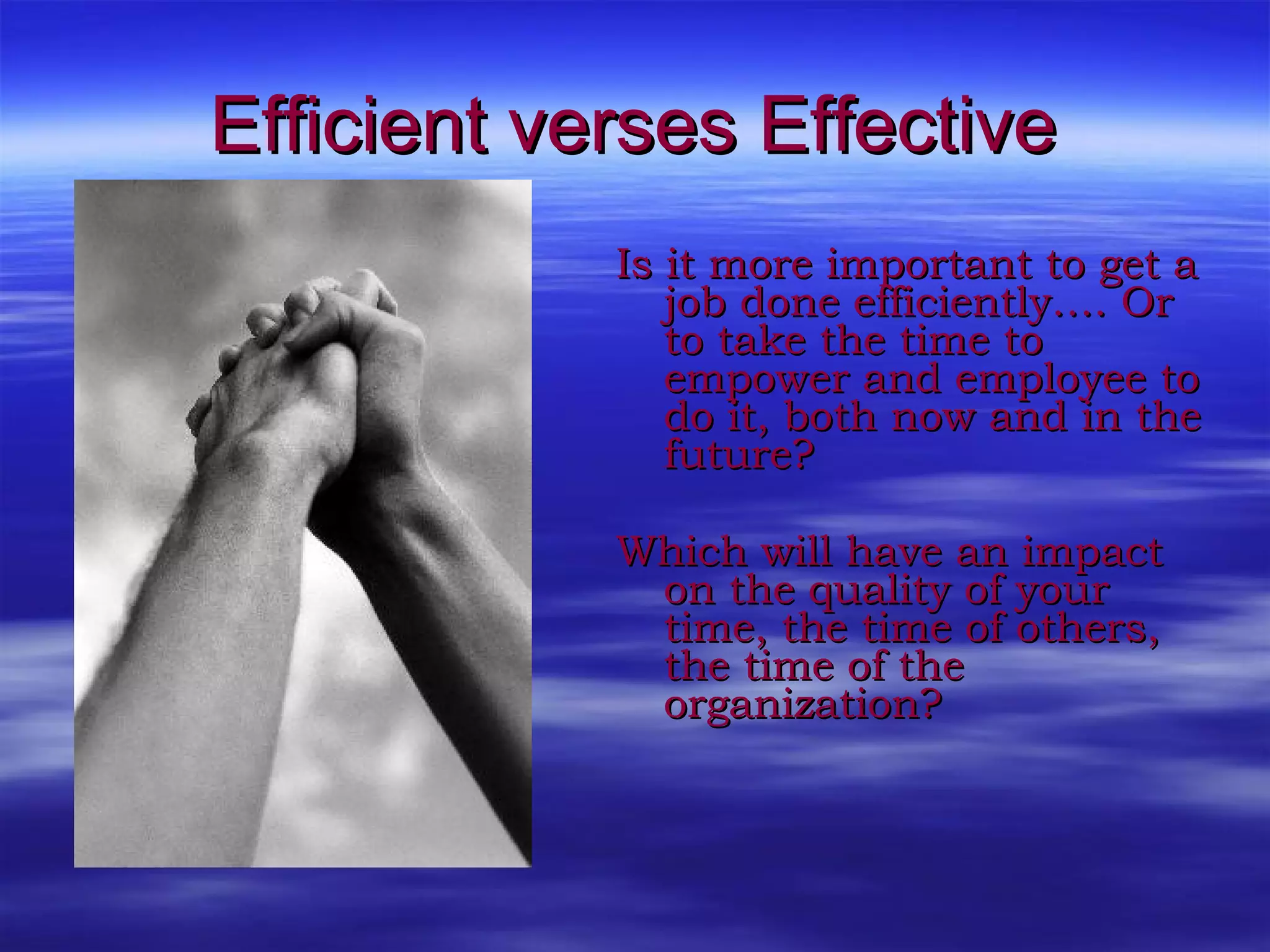 Efficient verses Effective

Is it more important to get a job done efficiently…. Or to take the time to empower and employee to do it, both now and in the future?

Which will have an impact on the quality of your time, the time of others, the time of the organization?